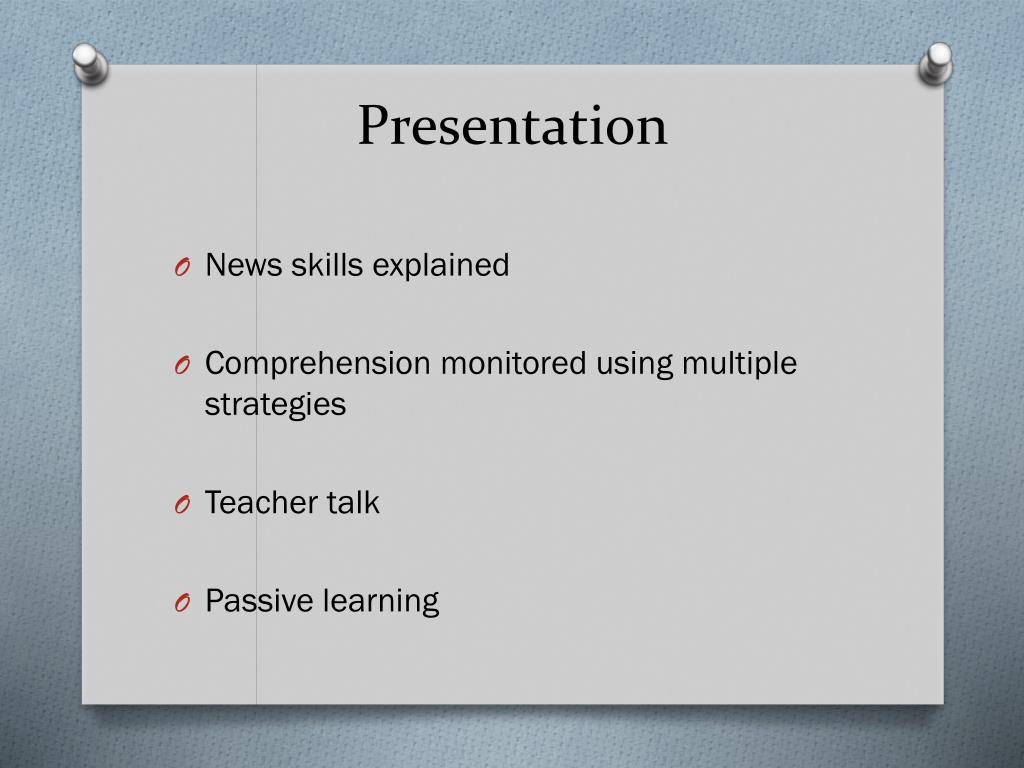 Presentation

O News skills explained

O Comprehension monitored using multiple strategies

O Teacher talk

O Passive learning